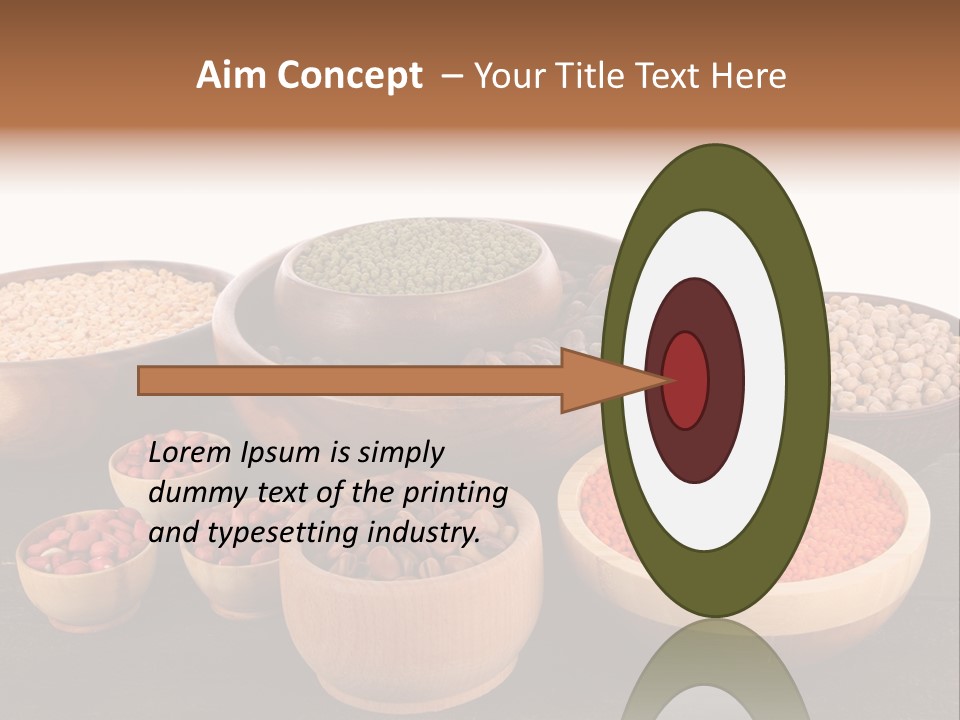 Aim Concept – Your Title Text Here

Lorem Ipsum is simply dummy text of the printing and typesetting industry.